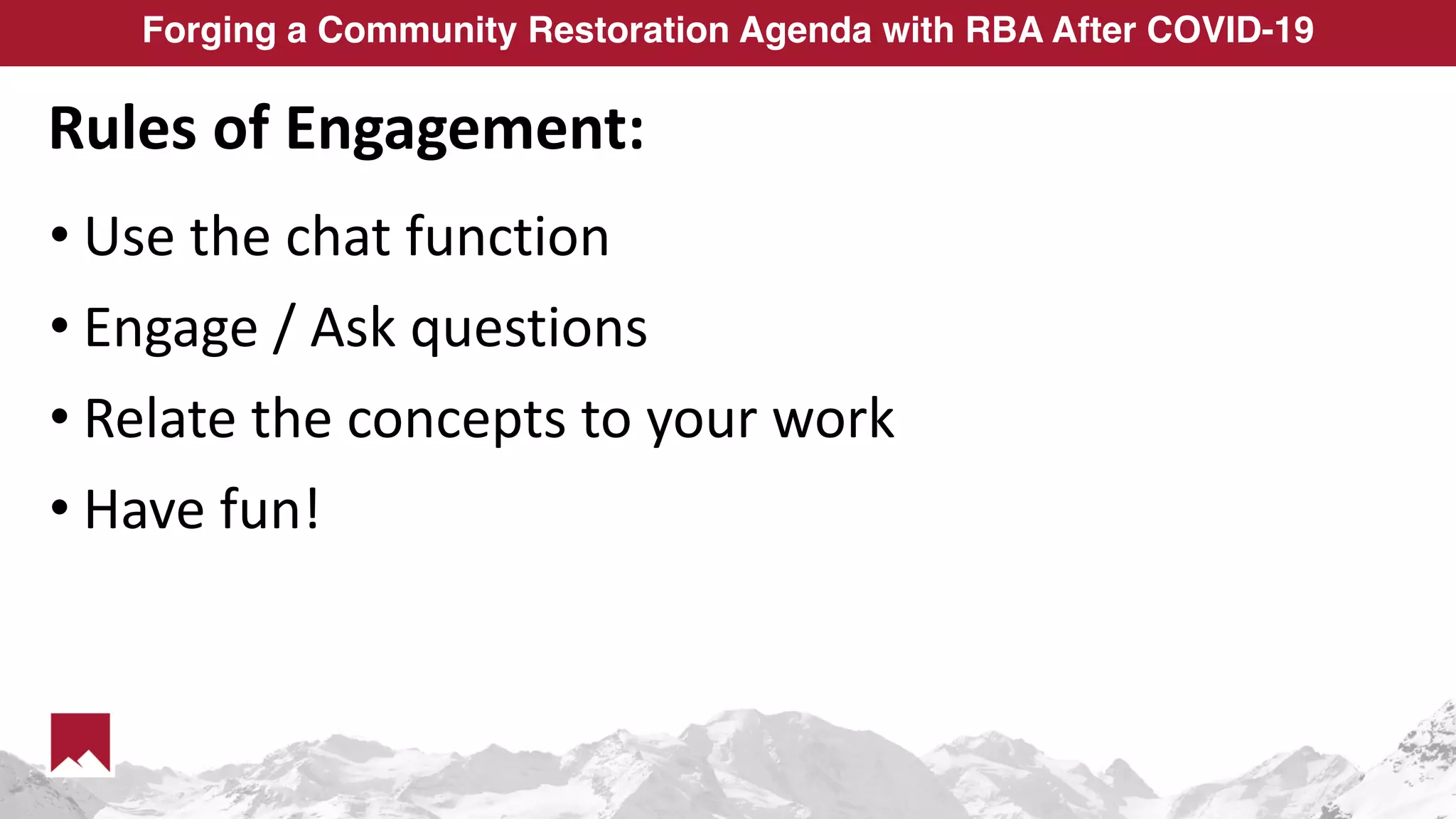 Forging a Community Restoration Agenda with RBA After COVID-19

Rules of Engagement:

• Use the chat function
• Engage / Ask questions
• Relate the concepts to your work
• Have fun!